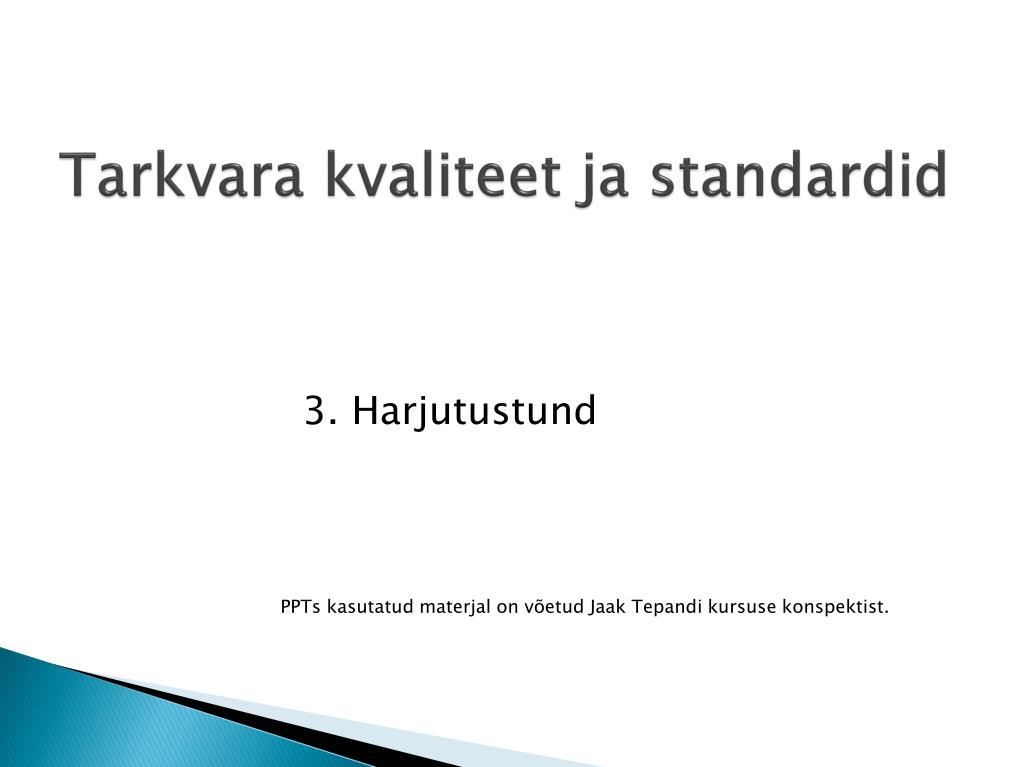 Tarkvara kvaliteet ja standardid

3. Harjutustund

PPTs kasutatud materjal on võetud Jaak Tepandi kursuse konspektist.